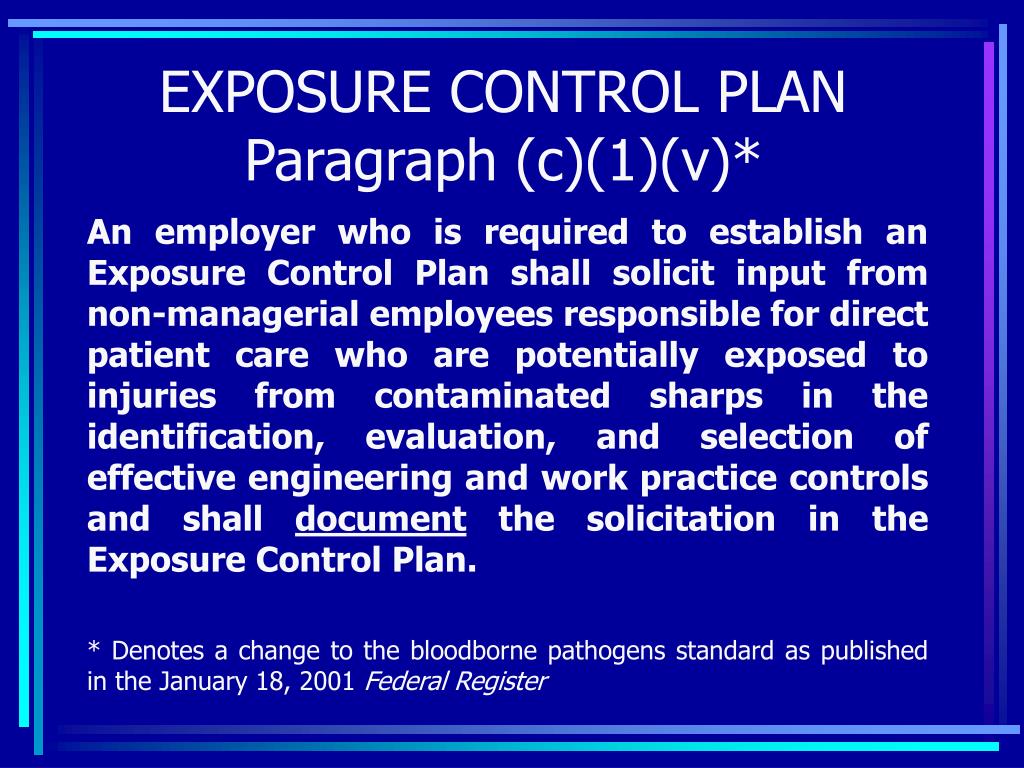 EXPOSURE CONTROL PLAN
Paragraph (c)(1)(v)*

An employer who is required to establish an Exposure Control Plan shall solicit input from non-managerial employees responsible for direct patient care who are potentially exposed to injuries from contaminated sharps in the identification, evaluation, and selection of effective engineering and work practice controls and shall document the solicitation in the Exposure Control Plan.

* Denotes a change to the bloodborne pathogens standard as published in the January 18, 2001 Federal Register